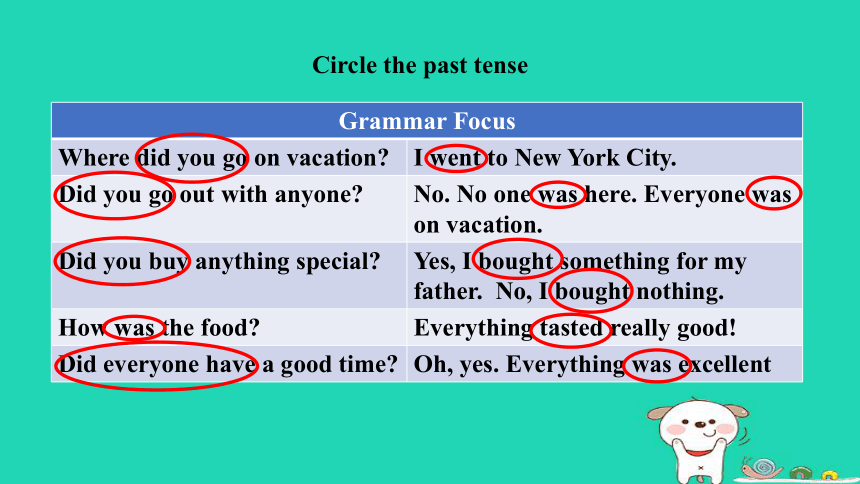 Circle the past tense

| Grammar Focus | |
|---|---|
| Where did you go on vacation? | I went to New York City. |
| Did you go out with anyone? | No. No one was here. Everyone was on vacation. |
| Did you buy anything special? | Yes, I bought something for my father. No, I bought nothing. |
| How was the food? | Everything tasted really good! |
| Did everyone have a good time? | Oh, yes. Everything was excellent |